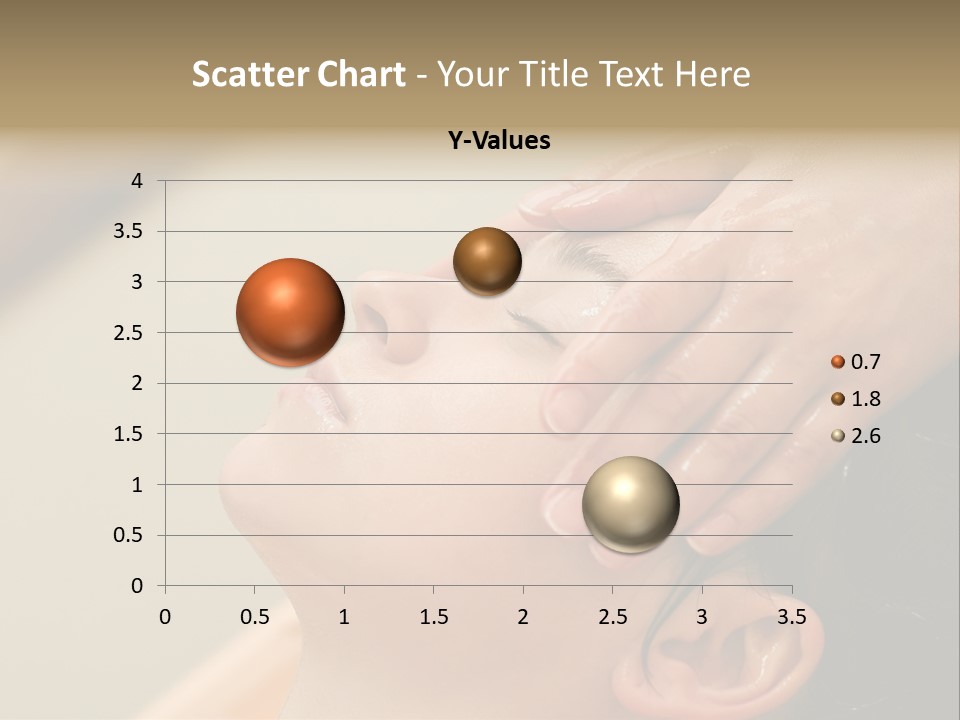 Scatter Chart - Your Title Text Here

Y-Values

4
3.5
3
2.5
2
1.5
1
0.5
0

0 0.5 1 1.5 2 2.5 3 3.5

0.7
1.8
2.6